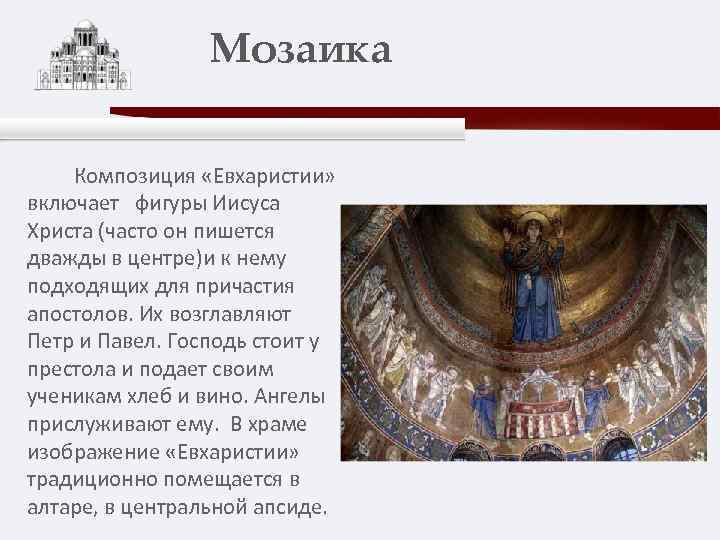 Мозаика

Композиция «Евхаристии» включает фигуры Иисуса Христа (часто он пишется дважды в центре)и к нему подходящих для причастия апостолов. Их возглавляют Петр и Павел. Господь стоит у престола и подает своим ученикам хлеб и вино. Ангелы прислуживают ему. В храме изображение «Евхаристии» традиционно помещается в алтаре, в центральной апсиде.